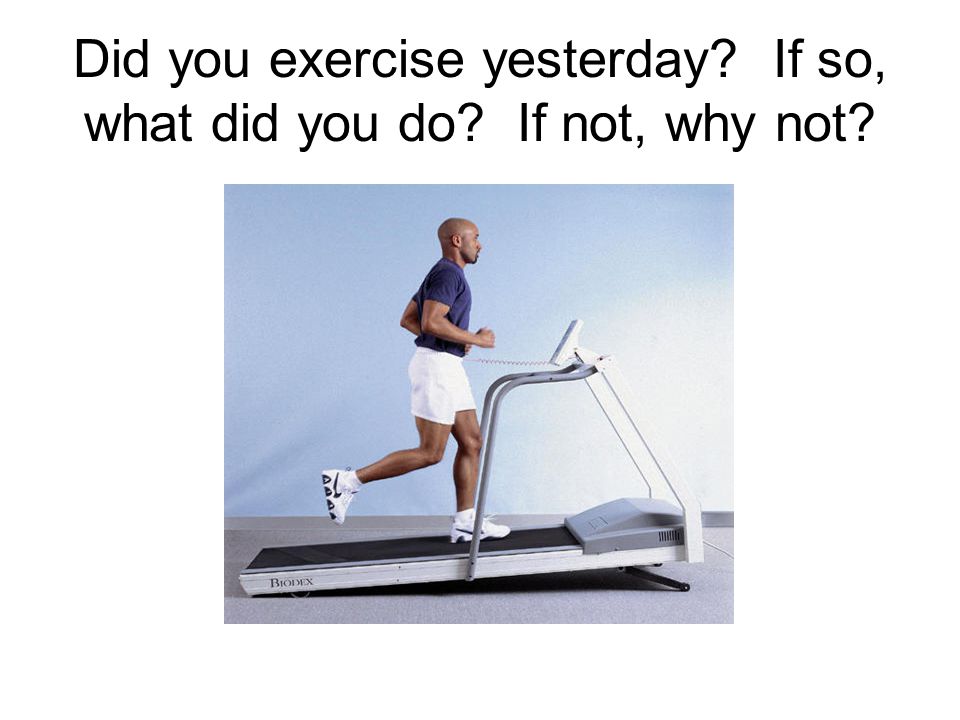 Did you exercise yesterday?  If so, what did you do?  If not, why not?

BIODEX